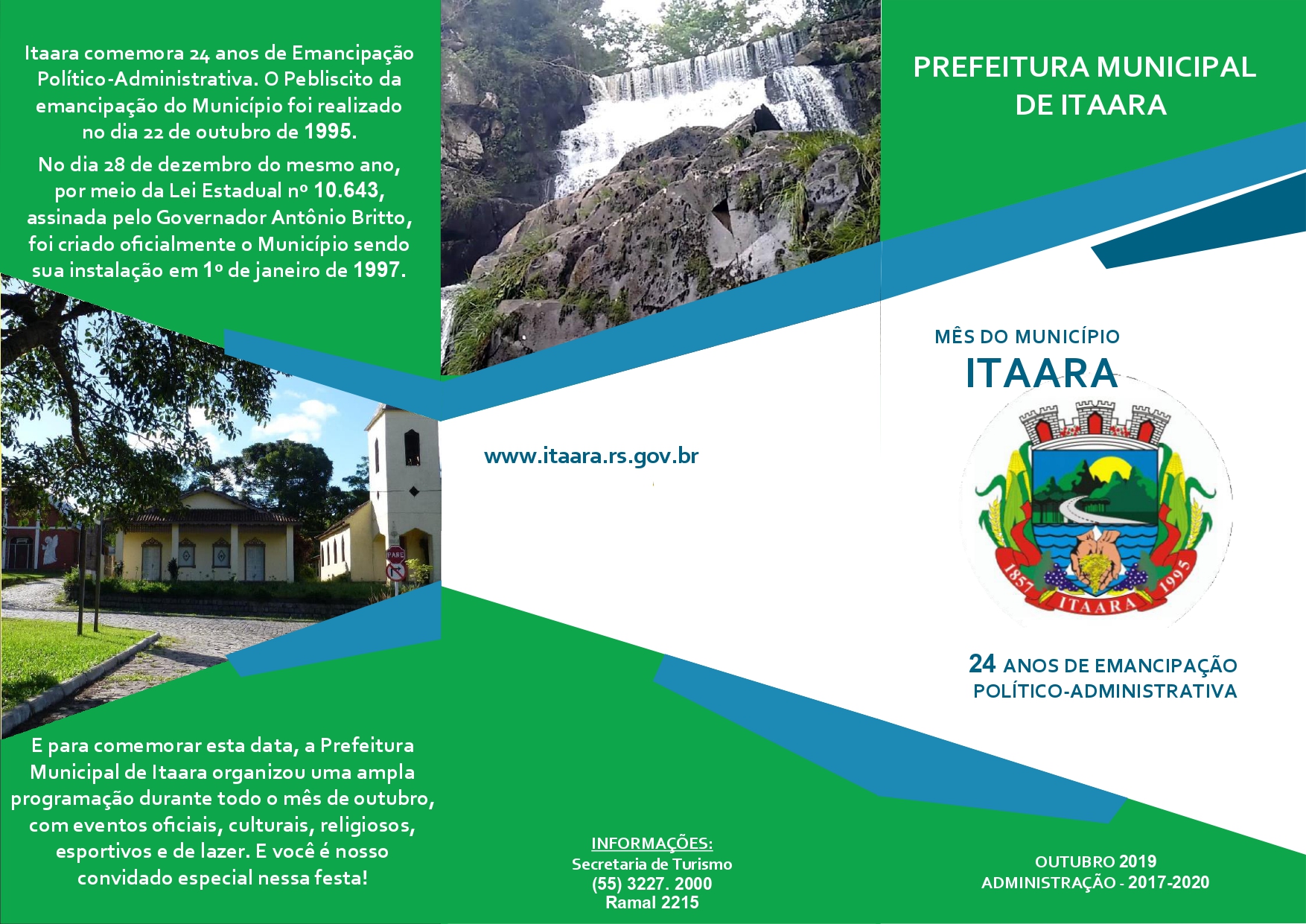 Itaara comemora 24 anos de Emancipação Político-Administrativa. O Pebliscito da emancipação do Município foi realizado no dia 22 de outubro de 1995.

No dia 28 de dezembro do mesmo ano, por meio da Lei Estadual nº 10.643, assinada pelo Governador Antônio Britto, foi criado oficialmente o Município sendo sua instalação em 1º de janeiro de 1997.

PARE

E para comemorar esta data, a Prefeitura Municipal de Itaara organizou uma ampla programação durante todo o mês de outubro, com eventos oficiais, culturais, religiosos, esportivos e de lazer. E você é nosso convidado especial nessa festa!

www.itaara.rs.gov.br

INFORMAÇÕES:
Secretaria de Turismo
(55) 3227. 2000
Ramal 2215

PREFEITURA MUNICIPAL DE ITAARA

MÊS DO MUNICÍPIO
ITAARA

1857 ITAARA 1995

24 ANOS DE EMANCIPAÇÃO POLÍTICO-ADMINISTRATIVA

OUTUBRO 2019
ADMINISTRAÇÃO - 2017-2020